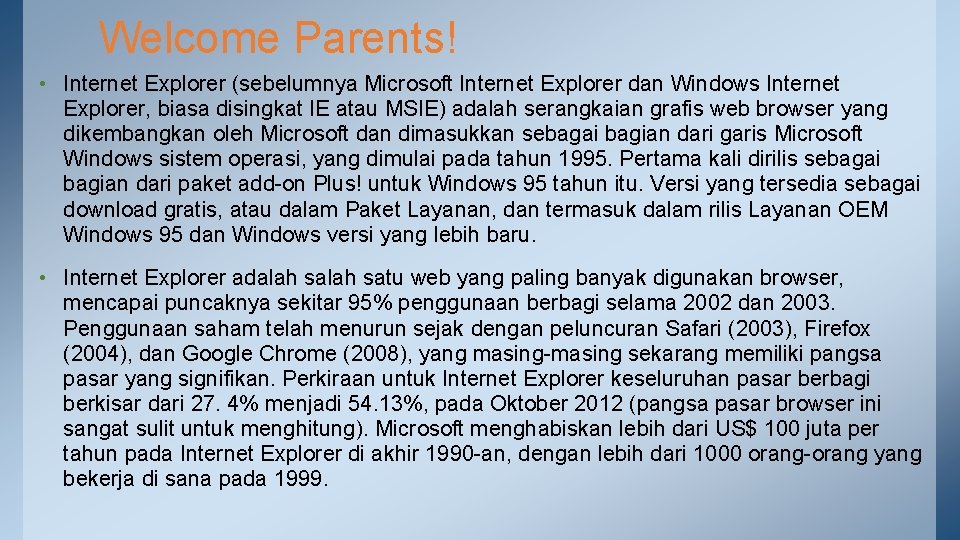 Welcome Parents!

• Internet Explorer (sebelumnya Microsoft Internet Explorer dan Windows Internet Explorer, biasa disingkat IE atau MSIE) adalah serangkaian grafis web browser yang dikembangkan oleh Microsoft dan dimasukkan sebagai bagian dari garis Microsoft Windows sistem operasi, yang dimulai pada tahun 1995. Pertama kali dirilis sebagai bagian dari paket add-on Plus! untuk Windows 95 tahun itu. Versi yang tersedia sebagai download gratis, atau dalam Paket Layanan, dan termasuk dalam rilis Layanan OEM Windows 95 dan Windows versi yang lebih baru.

• Internet Explorer adalah salah satu web yang paling banyak digunakan browser, mencapai puncaknya sekitar 95% penggunaan berbagi selama 2002 dan 2003. Penggunaan saham telah menurun sejak dengan peluncuran Safari (2003), Firefox (2004), dan Google Chrome (2008), yang masing-masing sekarang memiliki pangsa pasar yang signifikan. Perkiraan untuk Internet Explorer keseluruhan pasar berbagi berkisar dari 27. 4% menjadi 54.13%, pada Oktober 2012 (pangsa pasar browser ini sangat sulit untuk menghitung). Microsoft menghabiskan lebih dari US$ 100 juta per tahun pada Internet Explorer di akhir 1990-an, dengan lebih dari 1000 orang-orang yang bekerja di sana pada 1999.